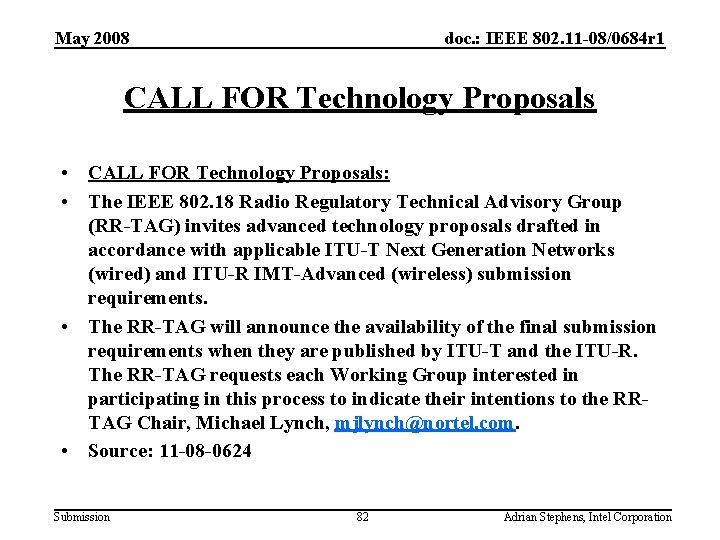 May 2008

doc.: IEEE 802.11-08/0684r1

CALL FOR Technology Proposals

• CALL FOR Technology Proposals:

• The IEEE 802.18 Radio Regulatory Technical Advisory Group (RR-TAG) invites advanced technology proposals drafted in accordance with applicable ITU-T Next Generation Networks (wired) and ITU-R IMT-Advanced (wireless) submission requirements.

• The RR-TAG will announce the availability of the final submission requirements when they are published by ITU-T and the ITU-R. The RR-TAG requests each Working Group interested in participating in this process to indicate their intentions to the RR-TAG Chair, Michael Lynch, mjlynch@nortel.com.

• Source: 11-08-0624

Submission

82

Adrian Stephens, Intel Corporation